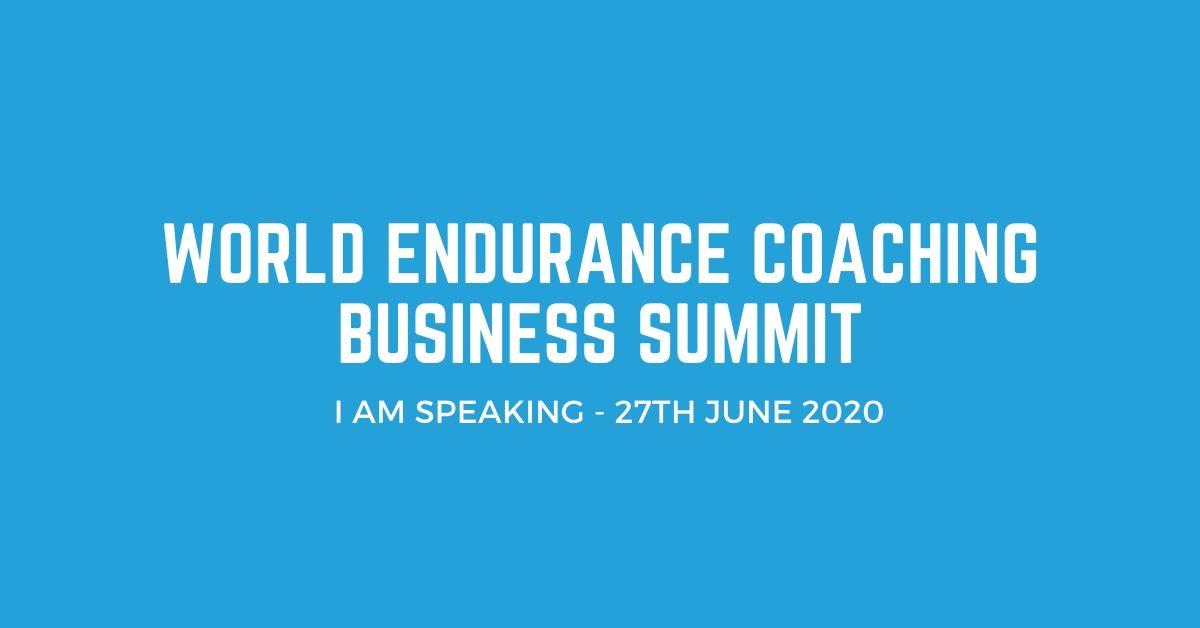 WORLD ENDURANCE COACHING BUSINESS SUMMIT

I AM SPEAKING - 27TH JUNE 2020